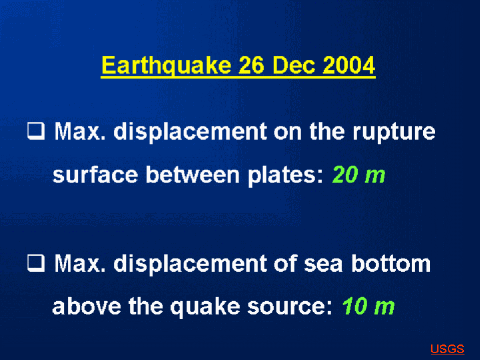 Earthquake 26 Dec 2004

❑ Max. displacement on the rupture surface between plates: 20 m

❑ Max. displacement of sea bottom above the quake source: 10 m

USGS